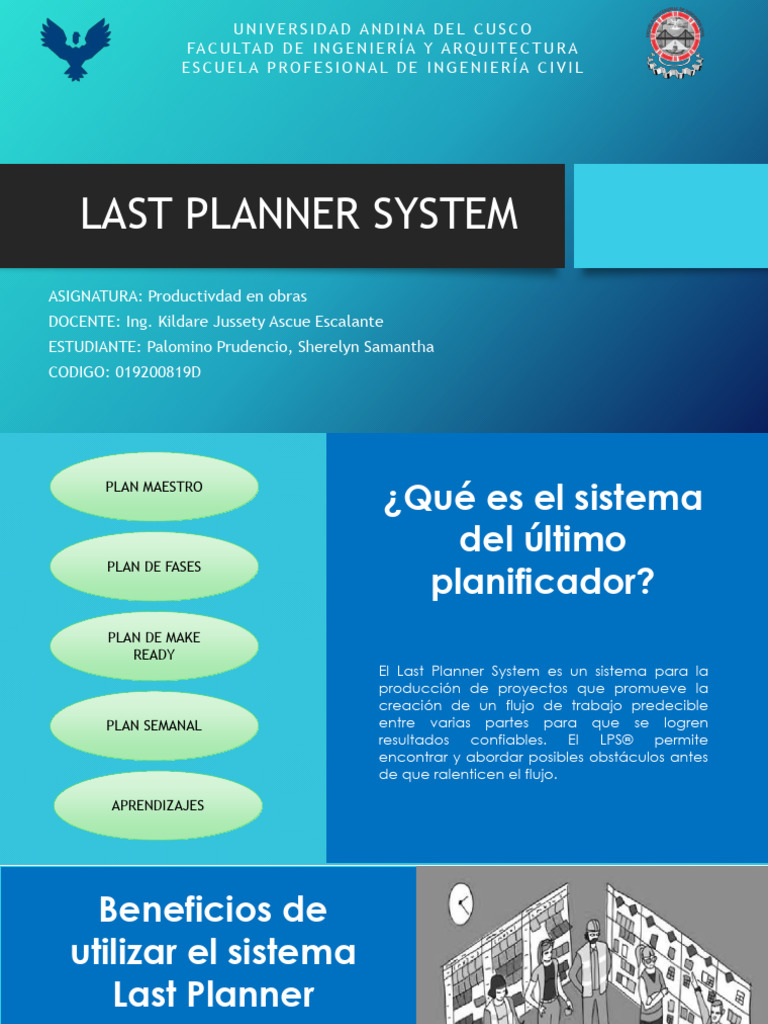 UNIVERSIDAD ANDINA DEL CUSCO
FACULTAD DE INGENIERÍA Y ARQUITECTURA
ESCUELA PROFESIONAL DE INGENIERÍA CIVIL

LAST PLANNER SYSTEM

ASIGNATURA: Productivdad en obras
DOCENTE: Ing. Kildare Jussety Ascue Escalante
ESTUDIANTE: Palomino Prudencio, Sherelyn Samantha
CODIGO: 019200819D

PLAN MAESTRO

PLAN DE FASES

PLAN DE MAKE READY

PLAN SEMANAL

APRENDIZAJES

¿Qué es el sistema del último planificador?

El Last Planner System es un sistema para la producción de proyectos que promueve la creación de un flujo de trabajo predecible entre varias partes para que se logren resultados confiables. El LPS® permite encontrar y abordar posibles obstáculos antes de que ralenticen el flujo.

Beneficios de utilizar el sistema Last Planner